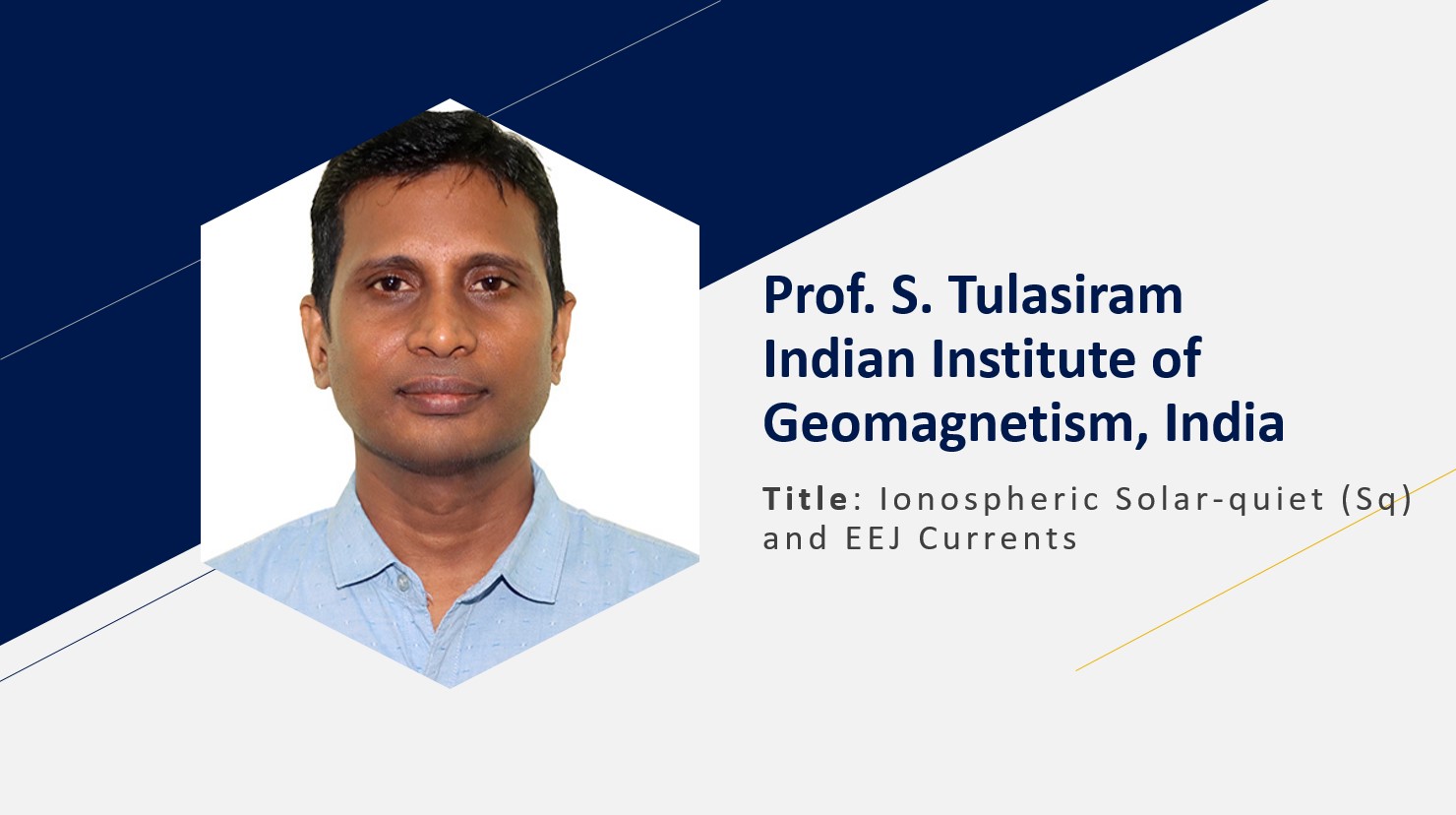 Prof. S. Tulasiram
Indian Institute of Geomagnetism, India

Title: Ionospheric Solar-quiet (Sq) and EEJ Currents